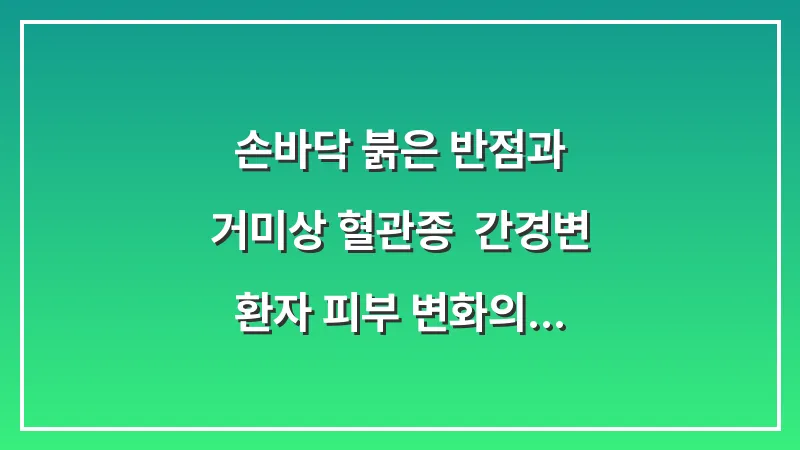 손바닥 붉은 반점과 거미상 혈관종 간경변 환자 피부 변화의...